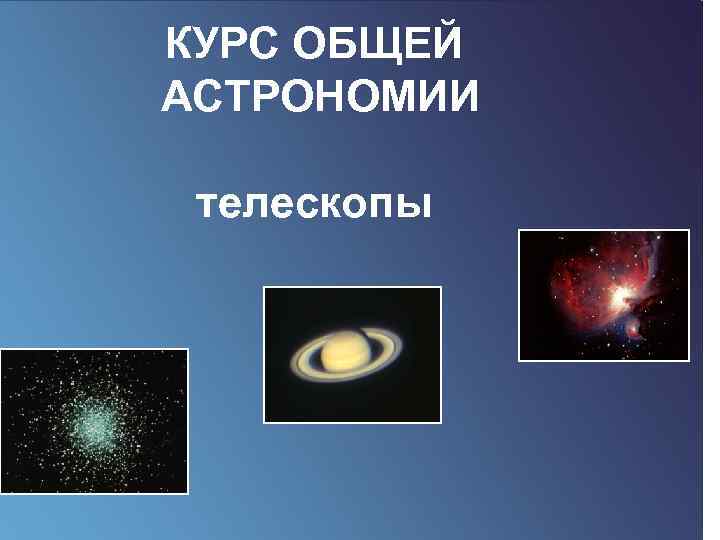 КУРС ОБЩЕЙ АСТРОНОМИИ

телескопы